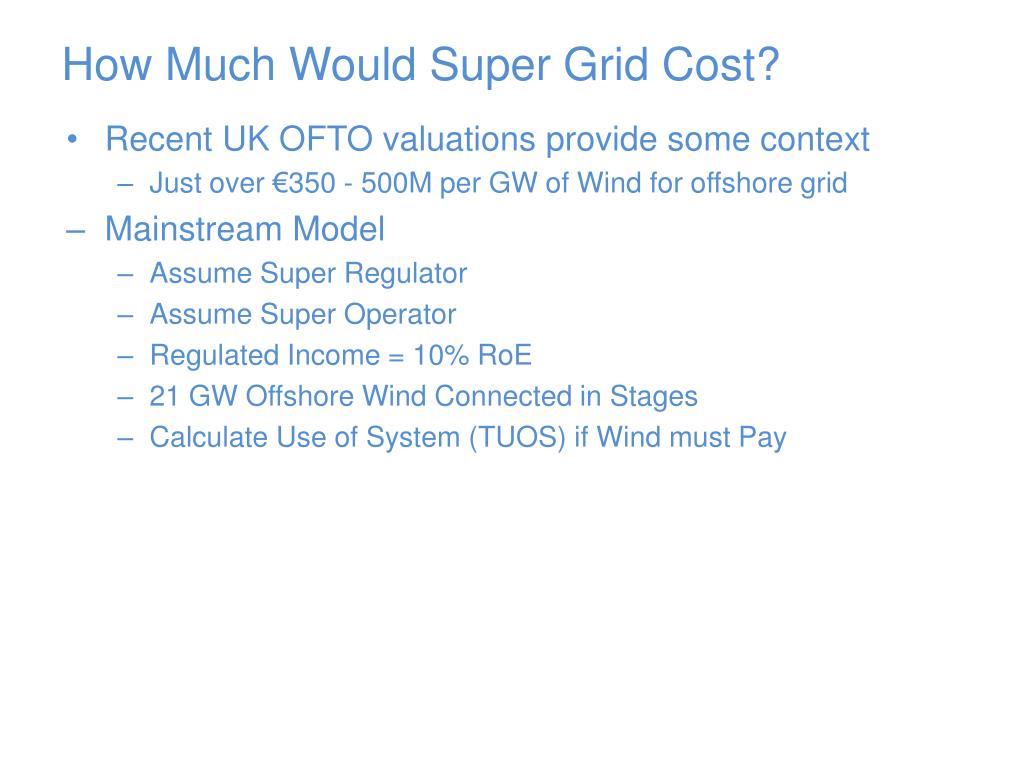 How Much Would Super Grid Cost?

• Recent UK OFTO valuations provide some context
– Just over €350 - 500M per GW of Wind for offshore grid

– Mainstream Model
– Assume Super Regulator
– Assume Super Operator
– Regulated Income = 10% RoE
– 21 GW Offshore Wind Connected in Stages
– Calculate Use of System (TUOS) if Wind must Pay